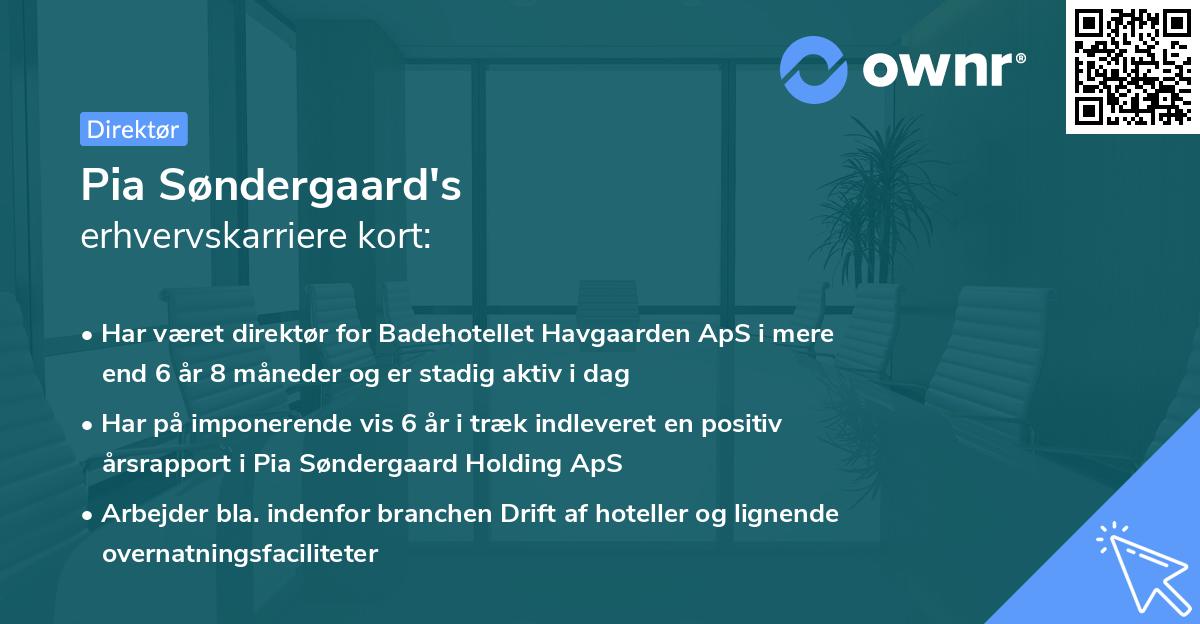 ownr®

Direktør

Pia Søndergaard's
erhvervskarriere kort:

• Har været direktør for Badehotellet Havgaarden ApS i mere end 6 år 8 måneder og er stadig aktiv i dag

• Har på imponerende vis 6 år i træk indleveret en positiv årsrapport i Pia Søndergaard Holding ApS

• Arbejder bla. indenfor branchen Drift af hoteller og lignende overnatningsfaciliteter